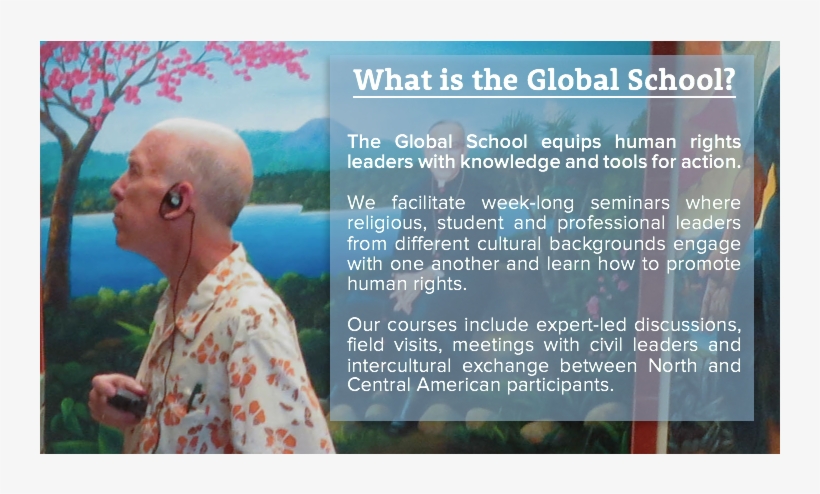 What is the Global School?

The Global School equips human rights leaders with knowledge and tools for action.

We facilitate week-long seminars where religious, student and professional leaders from different cultural backgrounds engage with one another and learn how to promote human rights.

Our courses include expert-led discussions, field visits, meetings with civil leaders and intercultural exchange between North and Central American participants.